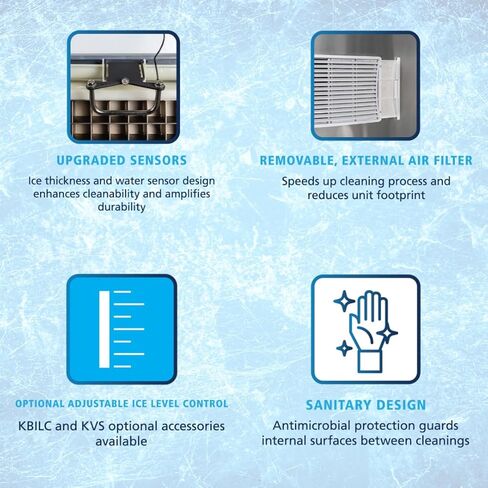 UPGRADED SENSORS

Ice thickness and water sensor design enhances cleanability and amplifies durability

REMOVABLE, EXTERNAL AIR FILTER

Speeds up cleaning process and reduces unit footprint

OPTIONAL ADJUSTABLE ICE LEVEL CONTROL

KBILC and KVS optional accessories available

SANITARY DESIGN

Antimicrobial protection guards internal surfaces between cleanings